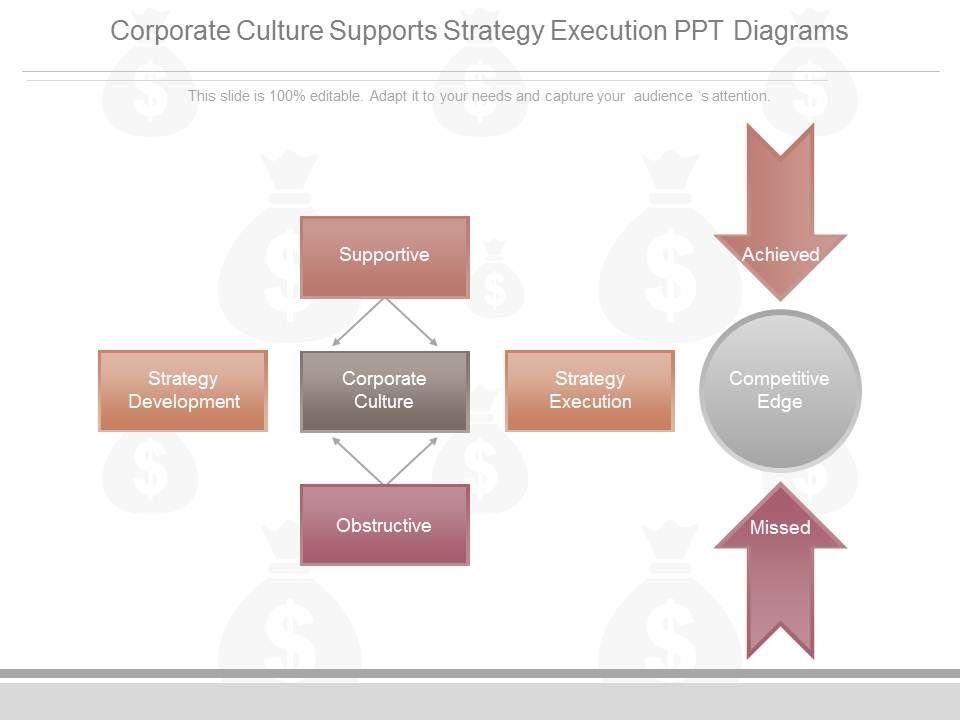 Corporate Culture Supports Strategy Execution PPT Diagrams

This slide is 100% editable. Adapt it to your needs and capture your audience 's attention.

Supportive

Achieved

Strategy Development

Corporate Culture

Strategy Execution

Competitive Edge

Obstructive

Missed